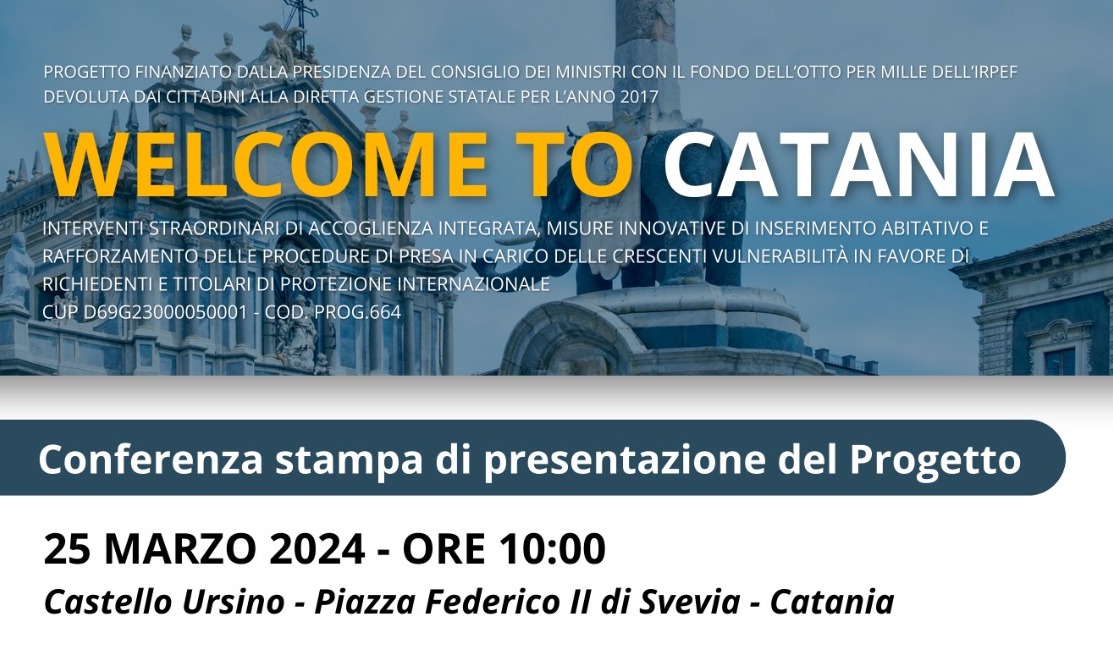 PROGETTO FINANZIATO DALLA PRESIDENZA DEL CONSIGLIO DEI MINISTRI CON IL FONDO DELL'OTTO PER MILLE DELL'IRPEF DEVOLUTA DAI CITTADINI ALLA DIRETTA GESTIONE STATALE PER L'ANNO 2017

WELCOME TO CATANIA

INTERVENTI STRAORDINARI DI ACCOGLIENZA INTEGRATA, MISURE INNOVATIVE DI INSERIMENTO ABITATIVO E RAFFORZAMENTO DELLE PROCEDURE DI PRESA IN CARICO DELLE CRESCENTI VULNERABILITÀ IN FAVORE DI RICHIEDENTI E TITOLARI DI PROTEZIONE INTERNAZIONALE
CUP D69G23000050001 - COD. PROG.664

Conferenza stampa di presentazione del Progetto

25 MARZO 2024 - ORE 10:00
Castello Ursino - Piazza Federico II di Svevia - Catania